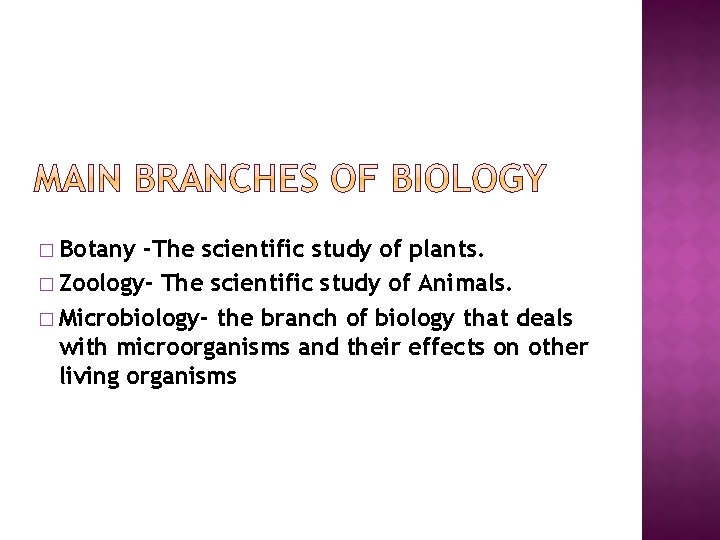 MAIN BRANCHES OF BIOLOGY

□ Botany -The scientific study of plants.
□ Zoology- The scientific study of Animals.
□ Microbiology- the branch of biology that deals with microorganisms and their effects on other living organisms